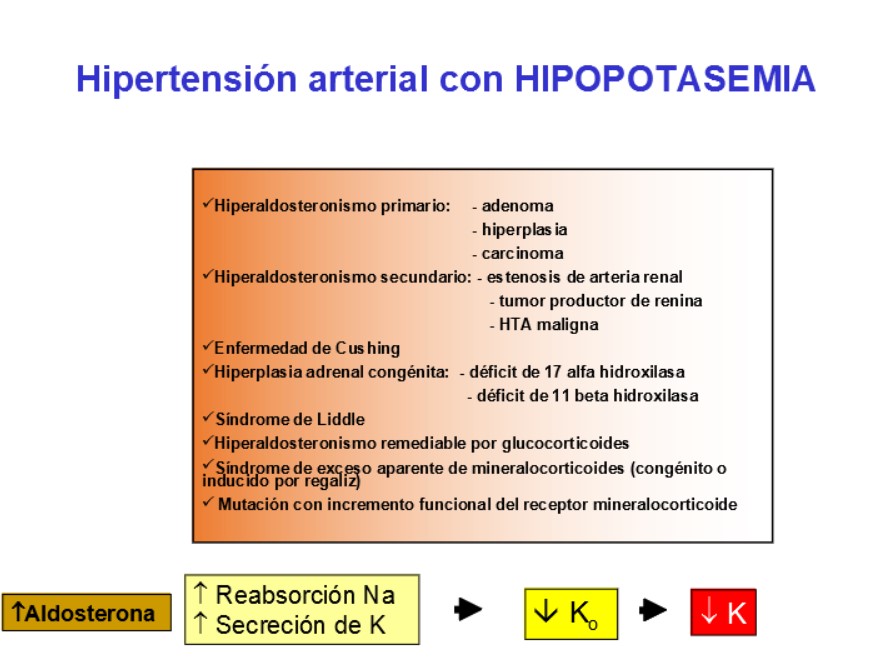 Hipertensión arterial con HIPOPOTASEMIA

✓Hiperaldosteronismo primario: - adenoma
- hiperplasia
- carcinoma
✓Hiperaldosteronismo secundario: - estenosis de arteria renal
- tumor productor de renina
- HTA maligna
✓Enfermedad de Cushing
✓Hiperplasia adrenal congénita: - déficit de 17 alfa hidroxilasa
- déficit de 11 beta hidroxilasa
✓Síndrome de Liddle
✓Hiperaldosteronismo remediable por glucocorticoides
✓Síndrome de exceso aparente de mineralocorticoides (congénito o inducido por regaliz)
✓ Mutación con incremento funcional del receptor mineralocorticoide

↑Aldosterona

↑ Reabsorción Na
↑ Secreción de K

↓ $K_o$

↓ K